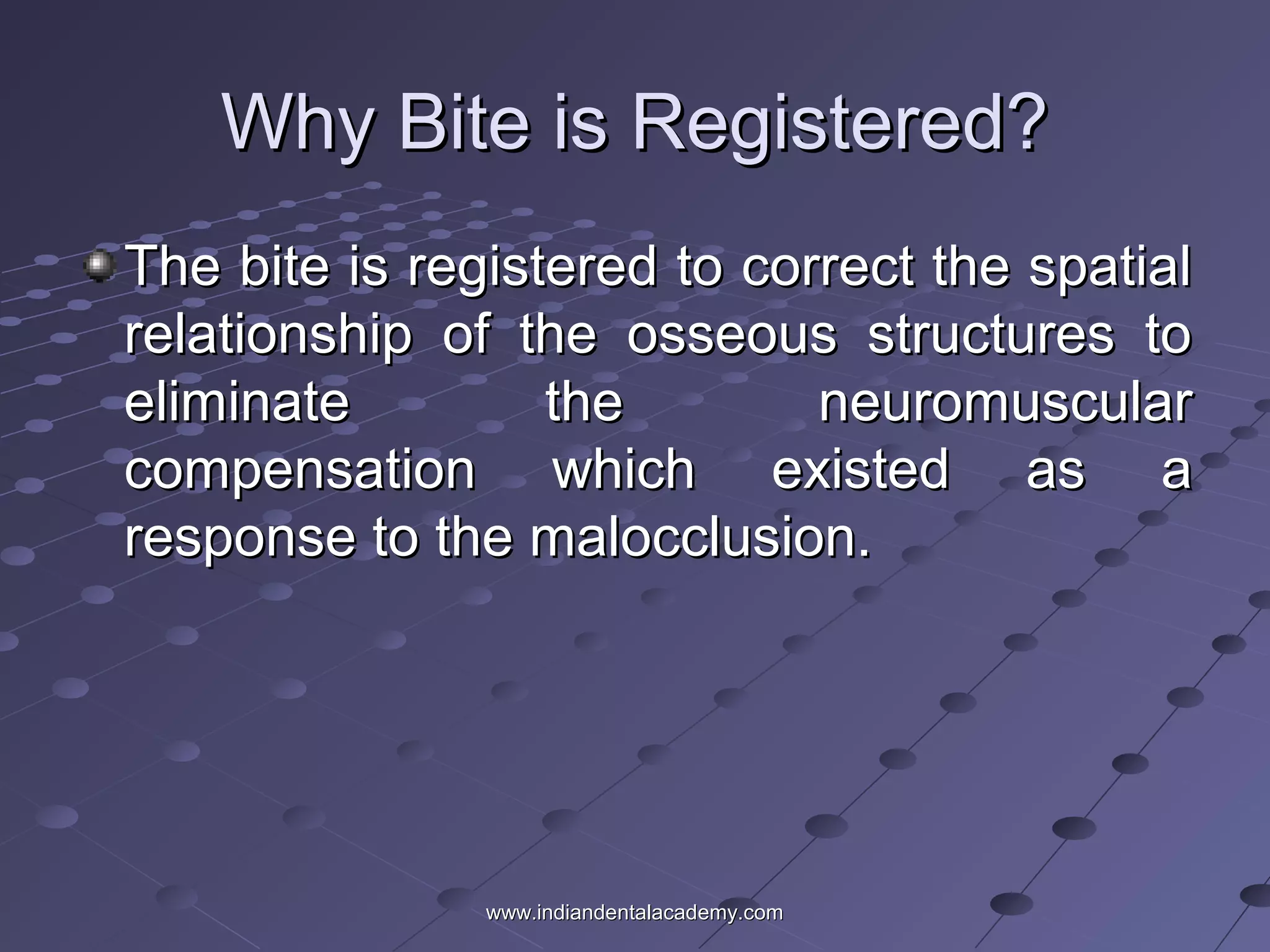 Why Bite is Registered?

The bite is registered to correct the spatial relationship of the osseous structures to eliminate the neuromuscular compensation which existed as a response to the malocclusion.

www.indiandentalacademy.com